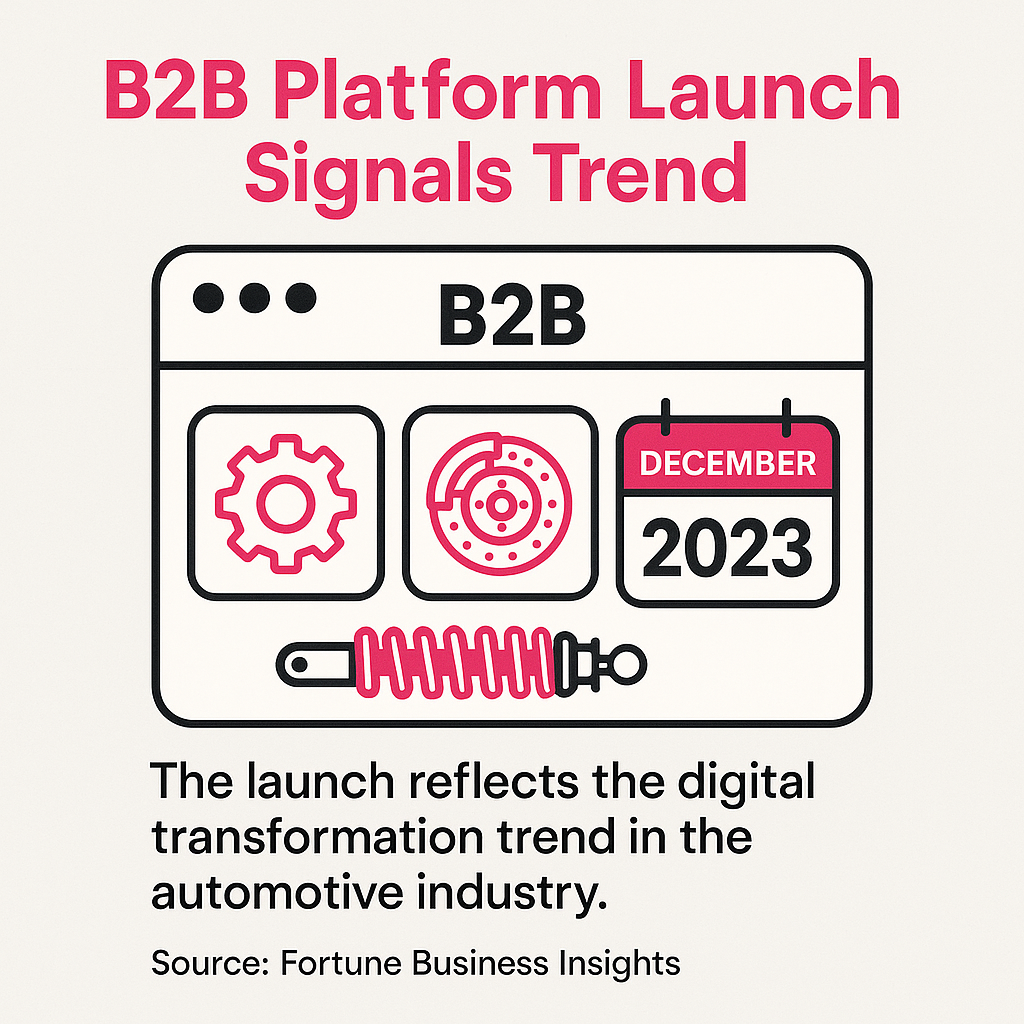 B2B Platform Launch Signals Trend

B2B

DECEMBER

2023

The launch reflects the digital transformation trend in the automotive industry.

Source: Fortune Business Insights